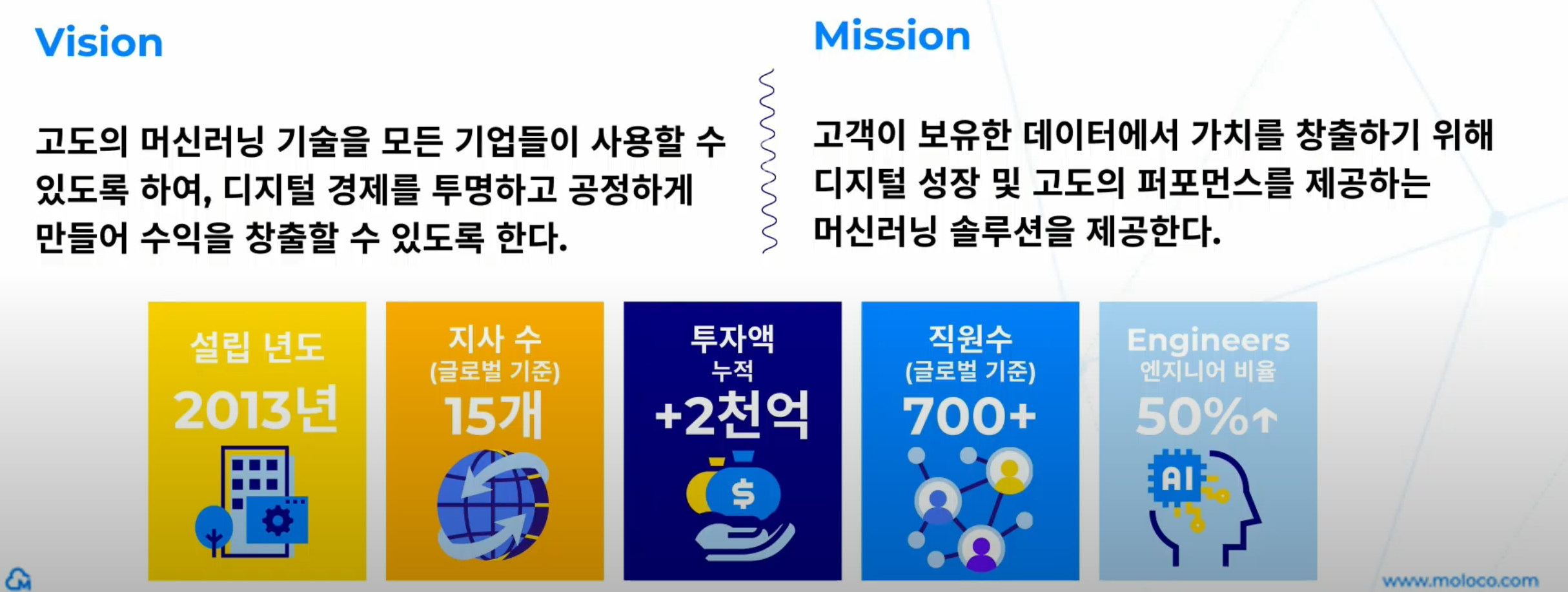 Vision

고도의 머신러닝 기술을 모든 기업들이 사용할 수 있도록 하여, 디지털 경제를 투명하고 공정하게 만들어 수익을 창출할 수 있도록 한다.

Mission

고객이 보유한 데이터에서 가치를 창출하기 위해 디지털 성장 및 고도의 퍼포먼스를 제공하는 머신러닝 솔루션을 제공한다.

설립 년도
2013년

지사 수
(글로벌 기준)
15개

투자액
누적
+2천억

$

직원수
(글로벌 기준)
700+

Engineers
엔지니어 비율
50%↑

AI

www.moloco.com